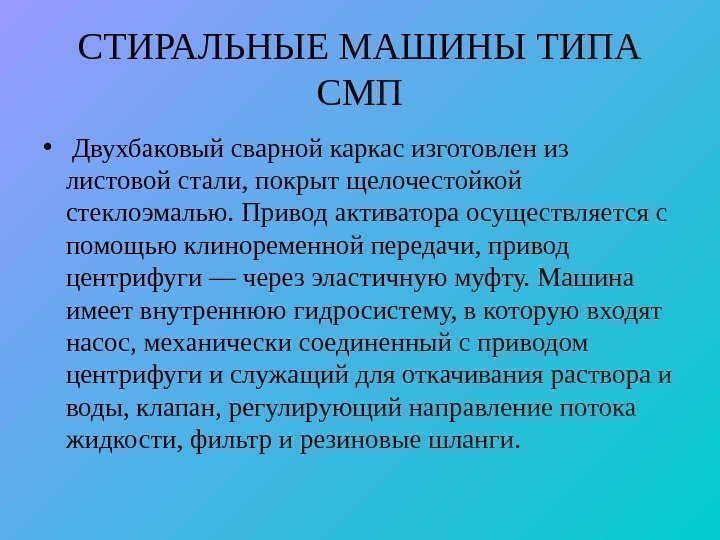 СТИРАЛЬНЫЕ МАШИНЫ ТИПА СМП

• Двухбаковый сварной каркас изготовлен из листовой стали, покрыт щелочестойкой стеклоэмалью. Привод активатора осуществляется с помощью клиноременной передачи, привод центрифуги — через эластичную муфту. Машина имеет внутреннюю гидросистему, в которую входят насос, механически соединенный с приводом центрифуги и служащий для откачивания раствора и воды, клапан, регулирующий направление потока жидкости, фильтр и резиновые шланги.